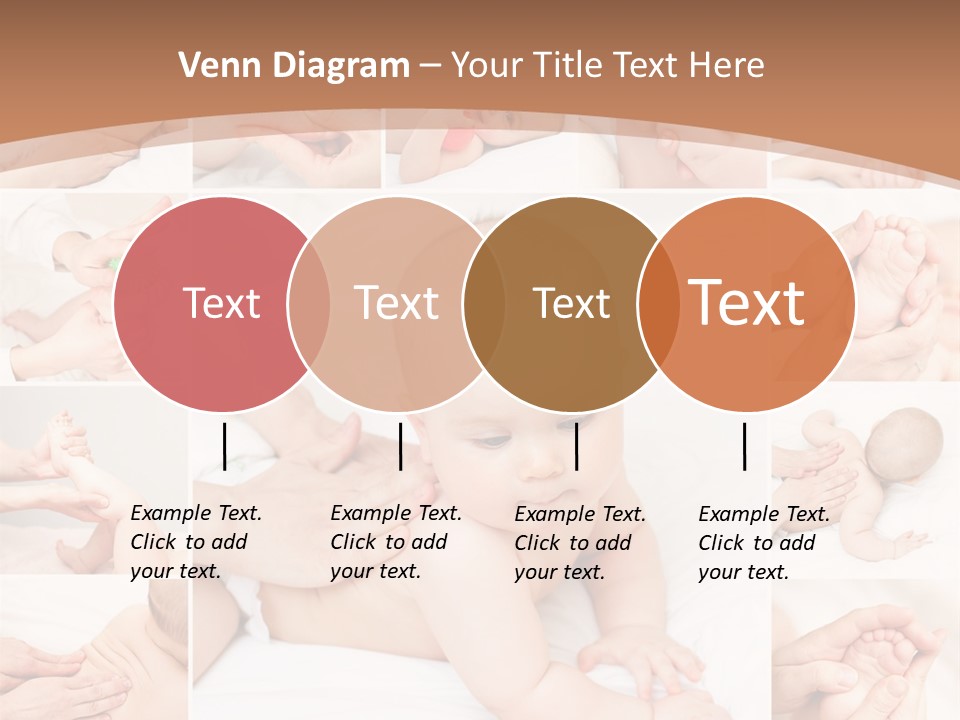 Venn Diagram – Your Title Text Here

Text

Text

Text

Text

Example Text. Click to add your text.

Example Text. Click to add your text.

Example Text. Click to add your text.

Example Text. Click to add your text.